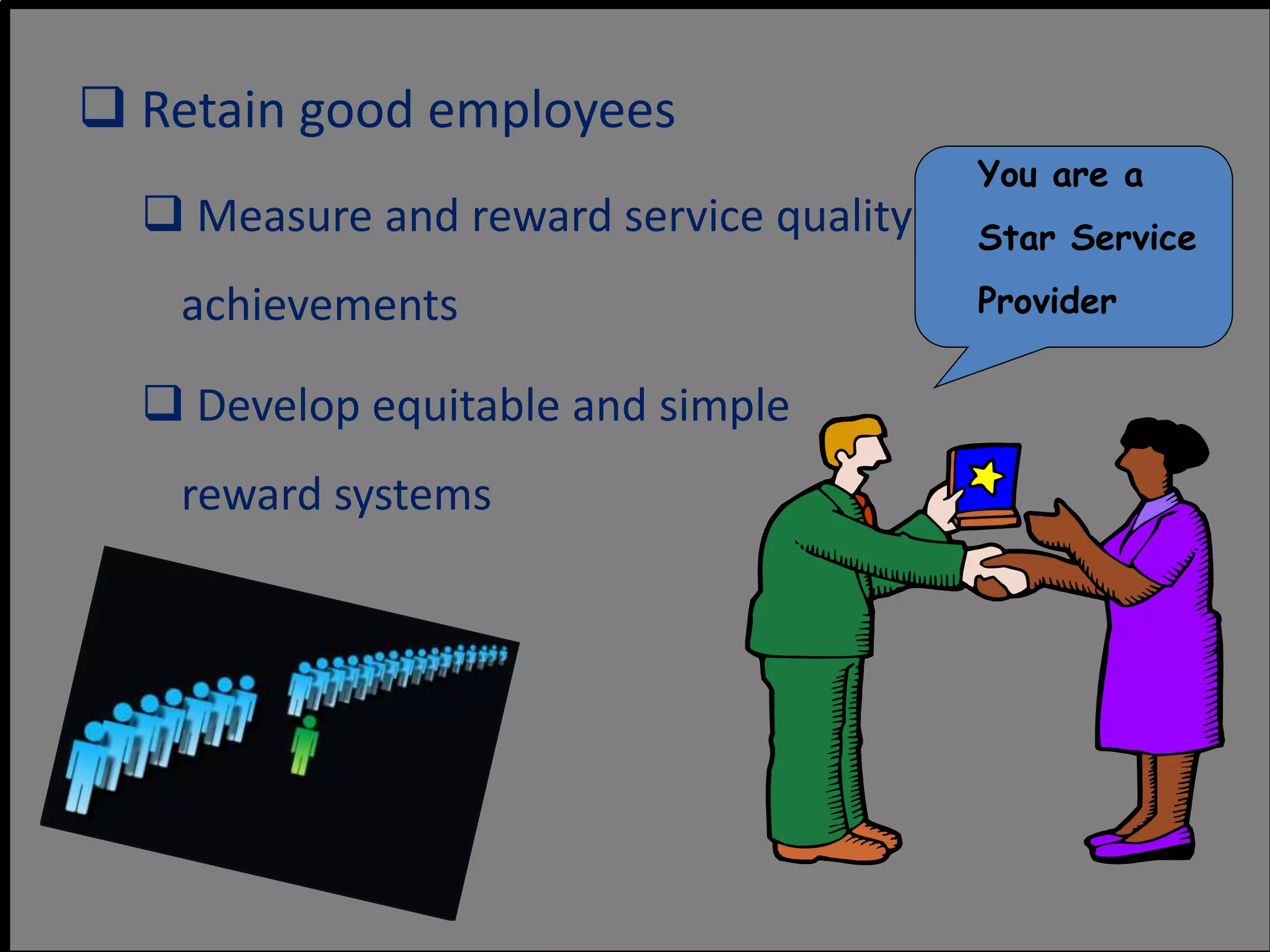 ❑ Retain good employees

❑ Measure and reward service quality achievements

❑ Develop equitable and simple reward systems

You are a Star Service Provider